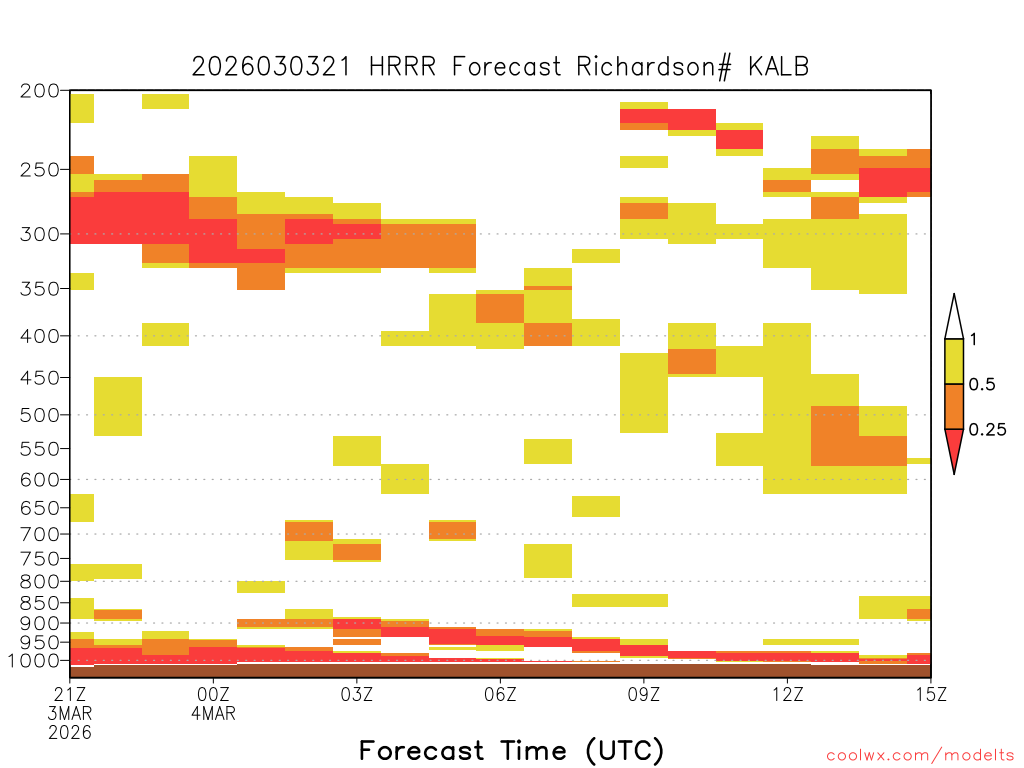 2026030321 HRRR Forecast Richardson# KALB

200
250
300
350
400
450
500
550
600
650
700
750
800
850
900
950
1000

1
0.5
0.25

21Z 3MAR 2026
00Z 4MAR
03Z
06Z
09Z
12Z
15Z

Forecast Time (UTC)

coolwx.com/modelts